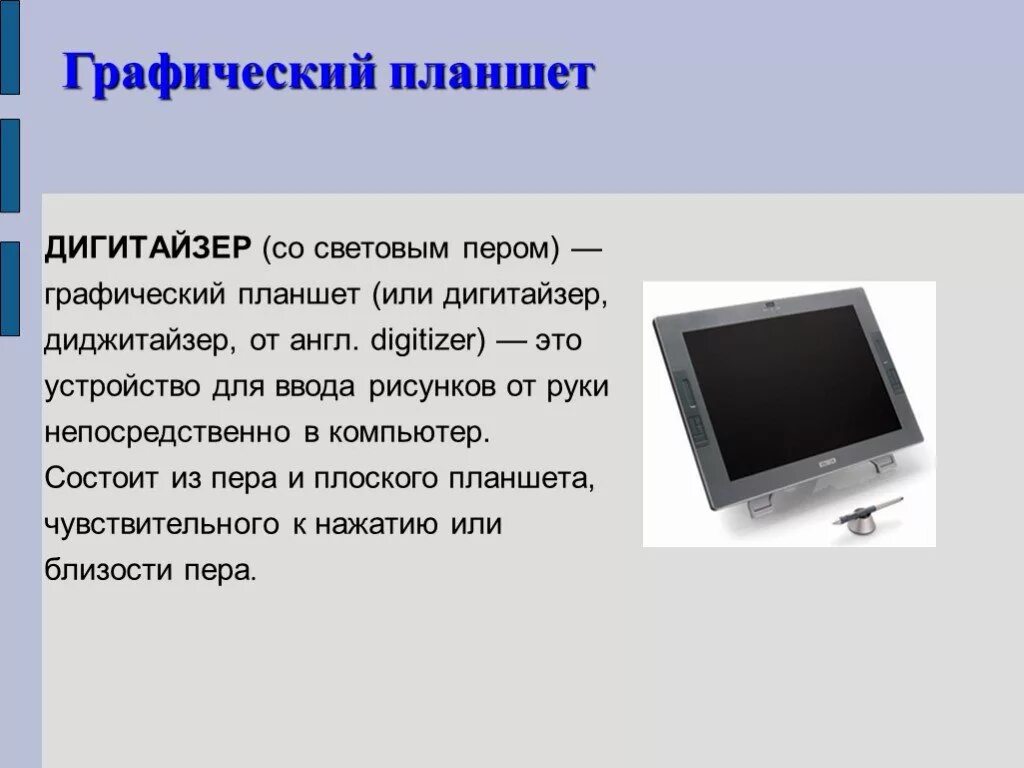 Графический планшет

ДИГИТАЙЗЕР (со световым пером) — графический планшет (или дигитайзер, диджитайзер, от англ. digitizer) — это устройство для ввода рисунков от руки непосредственно в компьютер. Состоит из пера и плоского планшета, чувствительного к нажатию или близости пера.